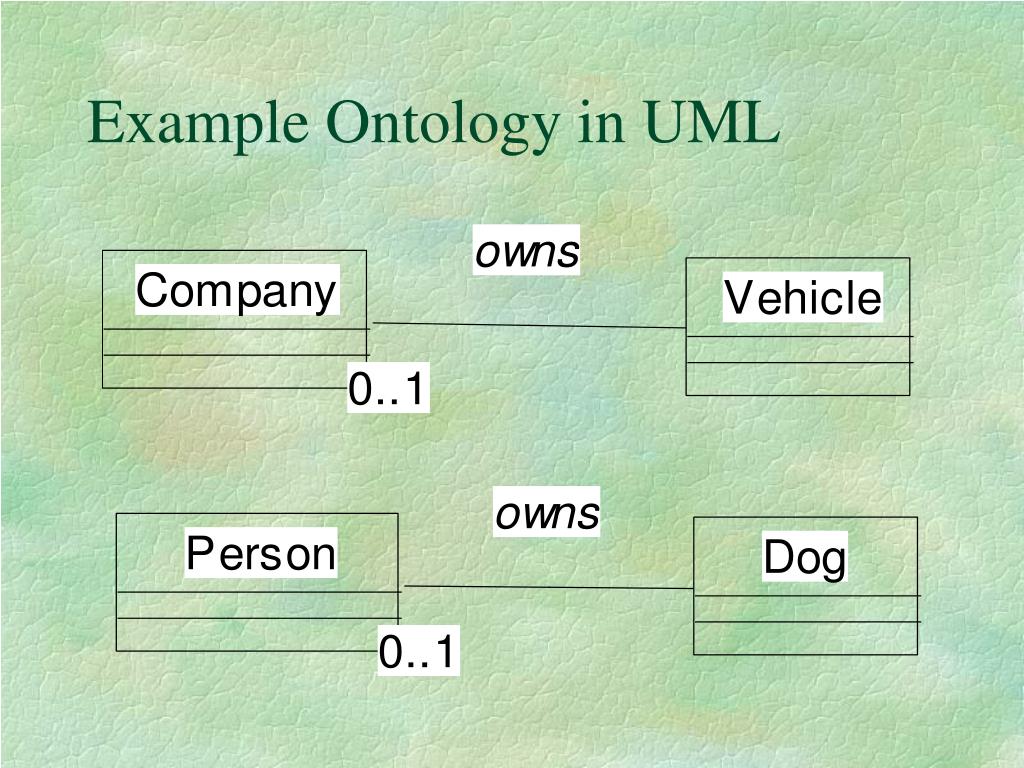 Example Ontology in UML

owns

Company

Vehicle

0..1

owns

Person

Dog

0..1